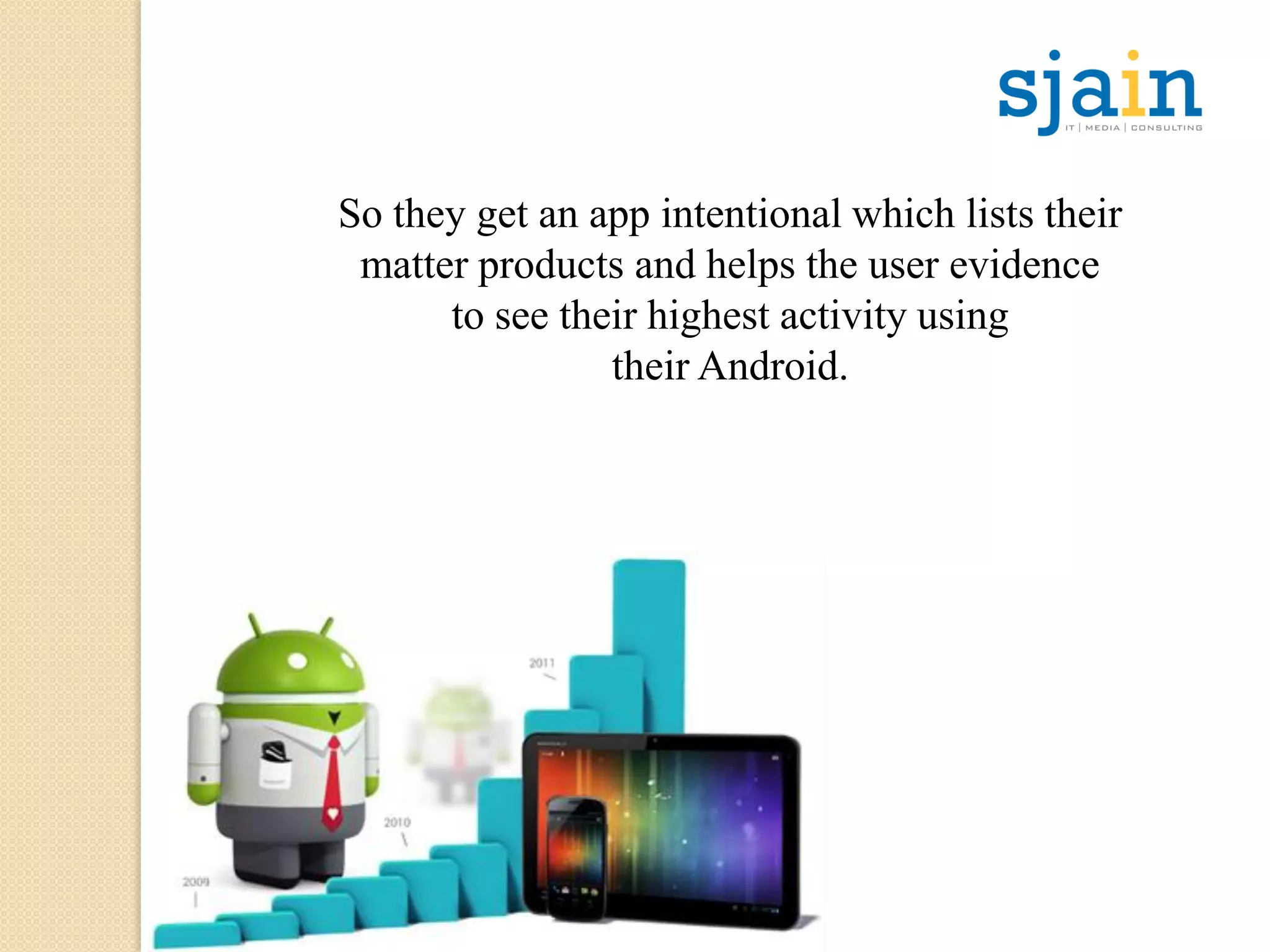 sjain
IT | MEDIA | CONSULTING

So they get an app intentional which lists their matter products and helps the user evidence to see their highest activity using their Android.

2011

2010

2009